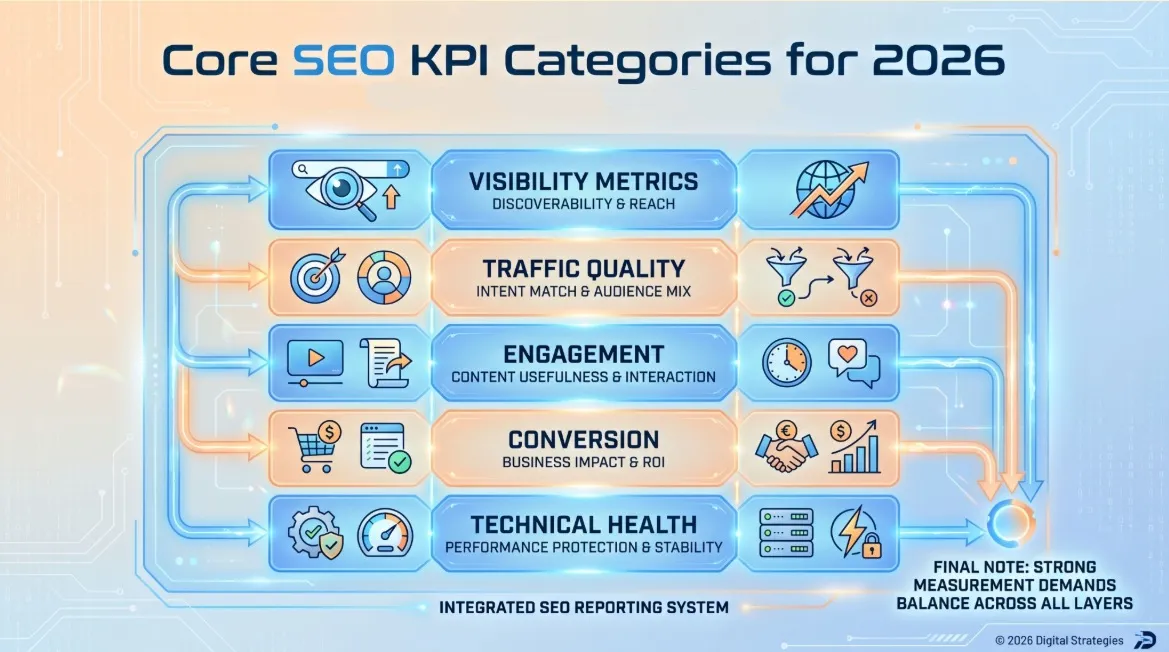 Core SEO KPI Categories for 2026

VISIBILITY METRICS
DISCOVERABILITY & REACH

TRAFFIC QUALITY
INTENT MATCH & AUDIENCE MIX

ENGAGEMENT
CONTENT USEFULNESS & INTERACTION

CONVERSION
BUSINESS IMPACT & ROI

TECHNICAL HEALTH
PERFORMANCE PROTECTION & STABILITY

INTEGRATED SEO REPORTING SYSTEM

FINAL NOTE: STRONG MEASUREMENT DEMANDS BALANCE ACROSS ALL LAYERS

© 2026 Digital Strategies